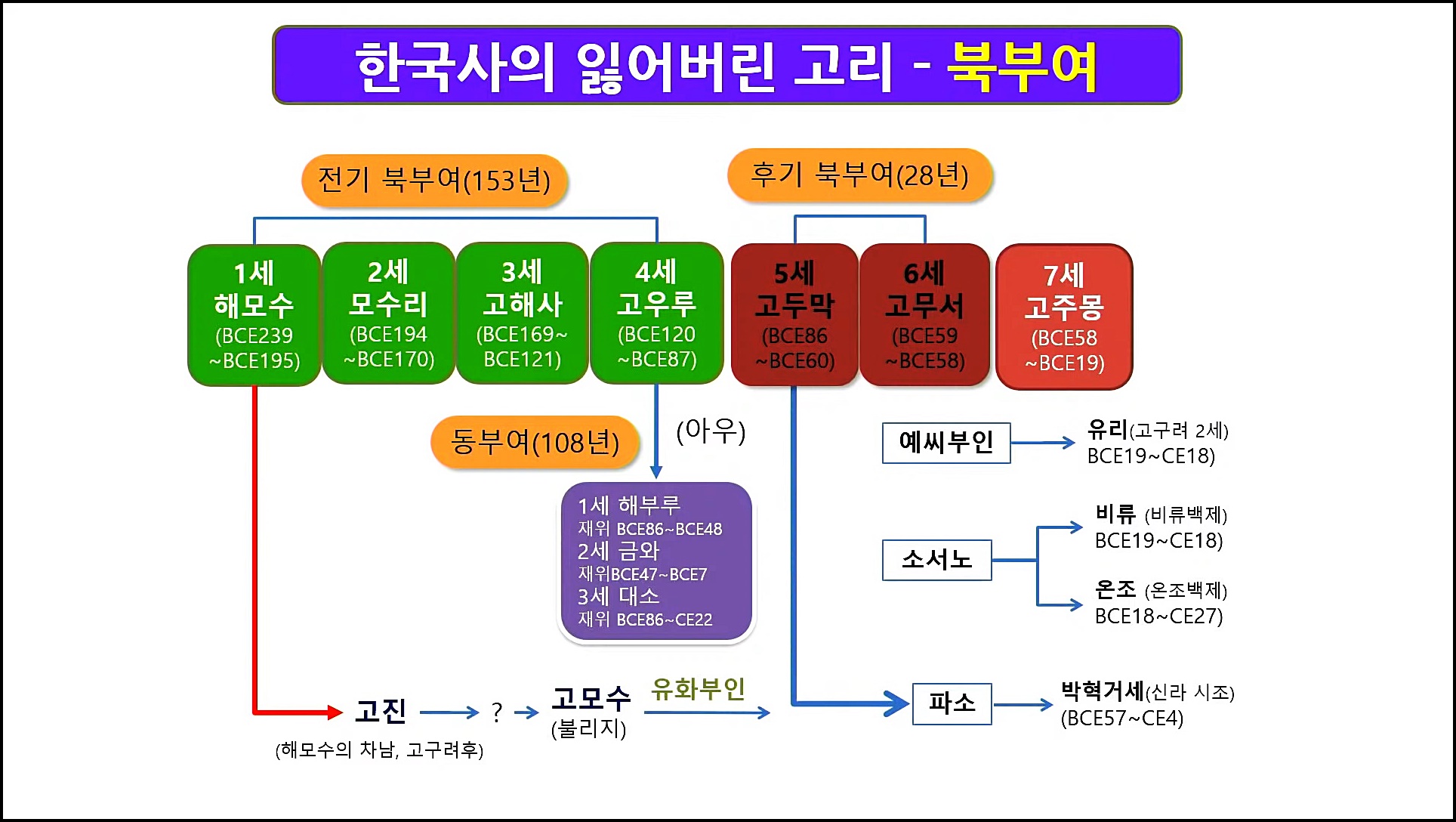 한국사의 잃어버린 고리 - 북부여

전기 북부여(153년)

후기 북부여(28년)

1세
해모수
(BCE239
~BCE195)

2세
모수리
(BCE194
~BCE170)

3세
고해사
(BCE169~
BCE121)

4세
고우루
(BCE120
~BCE87)

5세
고두막
(BCE86
~BCE60)

6세
고무서
(BCE59
~BCE58)

7세
고주몽
(BCE58
~BCE19)

동부여(108년)

(아우)

1세 해부루
재위 BCE86~BCE48
2세 금와
재위BCE47~BCE7
3세 대소
재위 BCE86~CE22

예씨부인

유리(고구려 2세)
BCE19~CE18)

소서노

비류 (비류백제)
BCE19~CE18)

온조 (온조백제)
BCE18~CE27)

고진

(해모수의 차남, 고구려후)

?

고모수
(불리지)

유화부인

파소

박혁거세(신라 시조)
(BCE57~CE4)